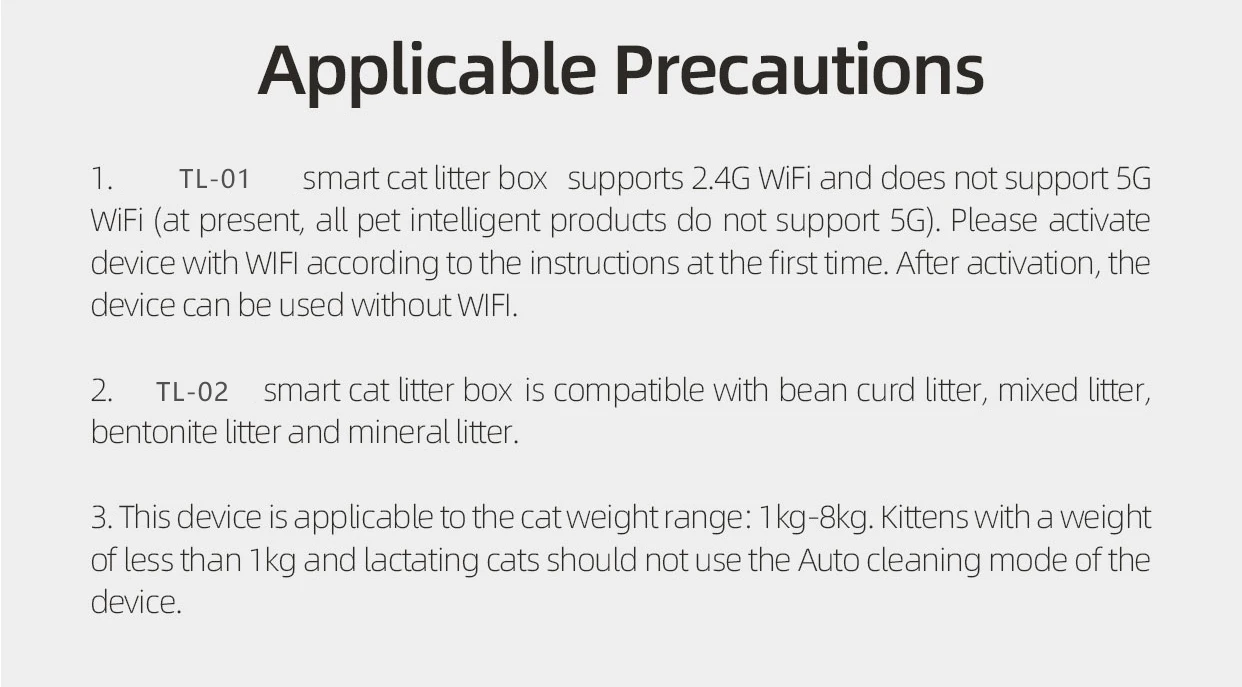 Applicable Precautions

1. TL-01 smart cat litter box supports 2.4G WiFi and does not support 5G WiFi (at present, all pet intelligent products do not support 5G). Please activate device with WIFI according to the instructions at the first time. After activation, the device can be used without WIFI.

2. TL-02 smart cat litter box is compatible with bean curd litter, mixed litter, bentonite litter and mineral litter.

3. This device is applicable to the cat weight range: 1kg-8kg. Kittens with a weight of less than 1kg and lactating cats should not use the Auto cleaning mode of the device.